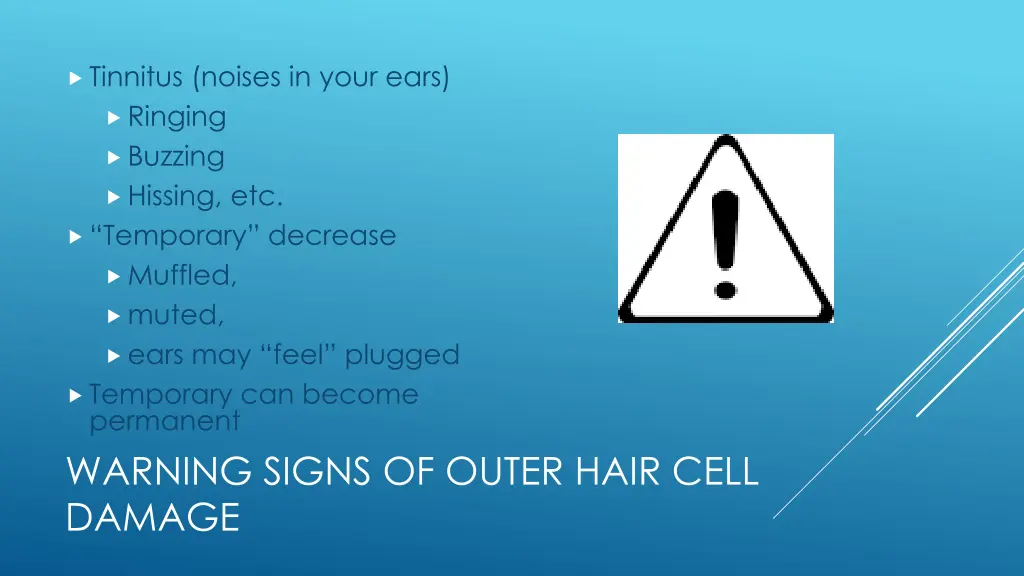 Tinnitus (noises in your ears)
Ringing
Buzzing
Hissing, etc.
"Temporary" decrease
Muffled,
muted,
ears may "feel" plugged
Temporary can become permanent

WARNING SIGNS OF OUTER HAIR CELL DAMAGE